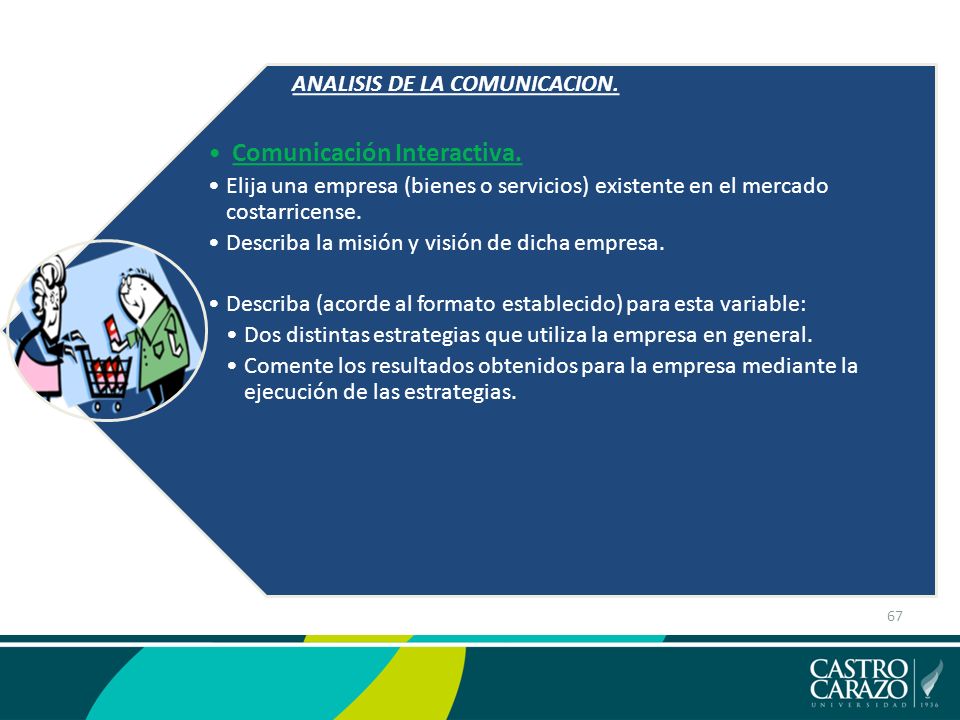 ANALISIS DE LA COMUNICACION.

• Comunicación Interactiva.

• Elija una empresa (bienes o servicios) existente en el mercado costarricense.

• Describa la misión y visión de dicha empresa.

• Describa (acorde al formato establecido) para esta variable:

• Dos distintas estrategias que utiliza la empresa en general.

• Comente los resultados obtenidos para la empresa mediante la ejecución de las estrategias.

67

CASTRO CARAZO UNIVERSIDAD 1936